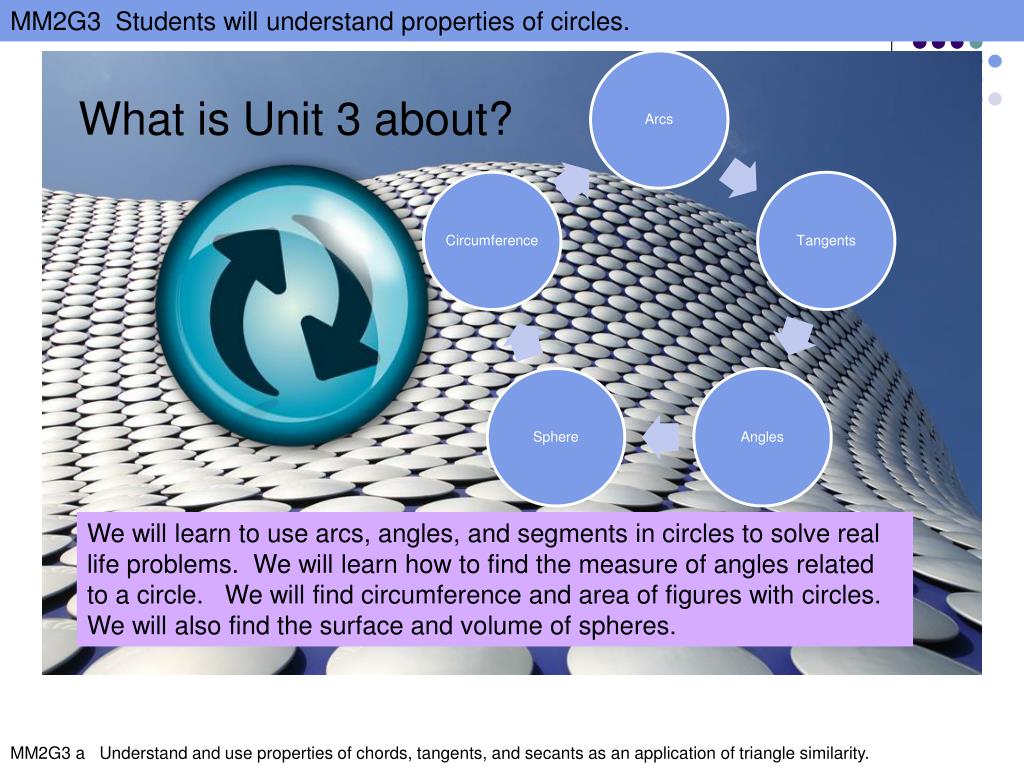 MM2G3 Students will understand properties of circles.

What is Unit 3 about?

Arcs

Tangents

Angles

Sphere

Circumference

We will learn to use arcs, angles, and segments in circles to solve real life problems. We will learn how to find the measure of angles related to a circle. We will find circumference and area of figures with circles. We will also find the surface and volume of spheres.

MM2G3 a Understand and use properties of chords, tangents, and secants as an application of triangle similarity.